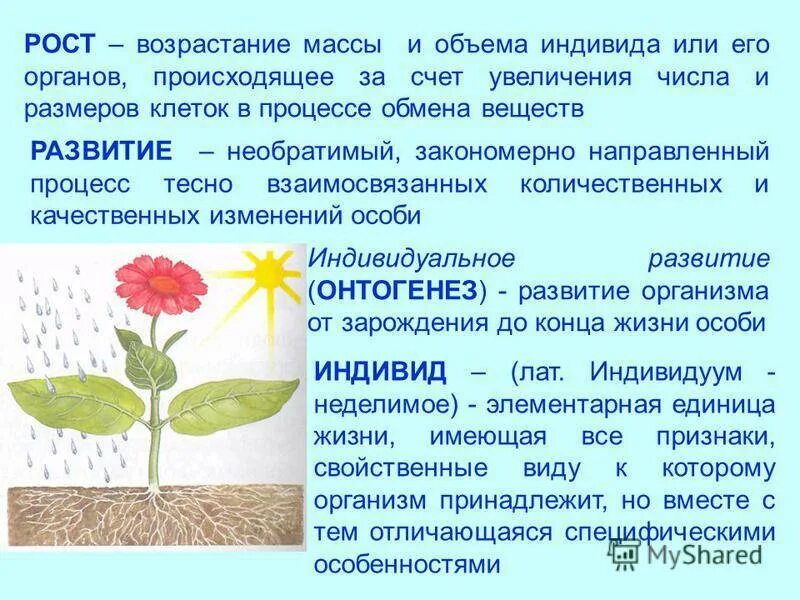 РОСТ – возрастание массы и объема индивида или его органов, происходящее за счет увеличения числа и размеров клеток в процессе обмена веществ

РАЗВИТИЕ – необратимый, закономерно направленный процесс тесно взаимосвязанных количественных и качественных изменений особи

Индивидуальное развитие (ОНТОГЕНЕЗ) - развитие организма от зарождения до конца жизни особи

ИНДИВИД – (лат. Индивидуум - неделимое) - элементарная единица жизни, имеющая все признаки, свойственные виду к которому организм принадлежит, но вместе с тем отличающаяся специфическими особенностями

MyShared